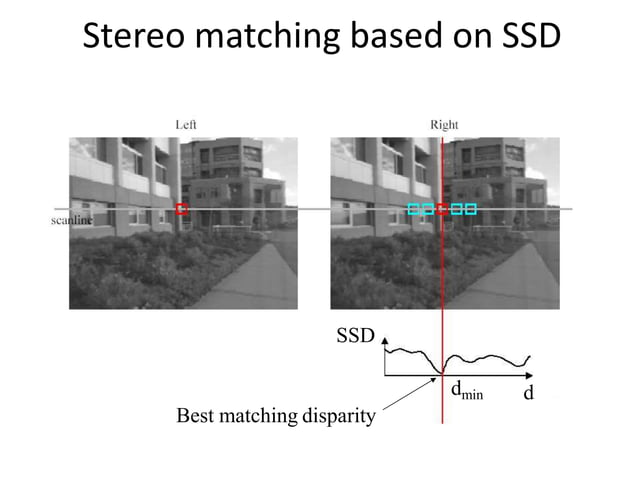 Stereo matching based on SSD

Left

Right

scanline

SSD

$d_{min}$

d

Best matching disparity